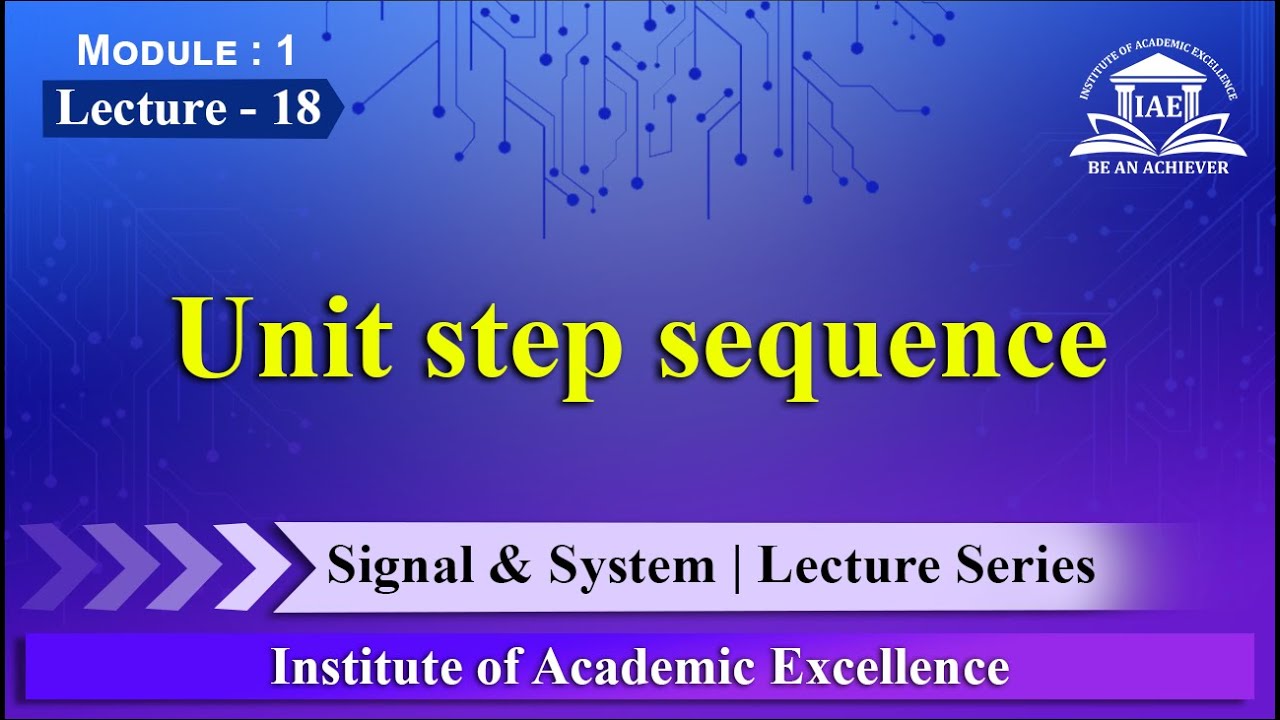 MODULE : 1
Lecture - 18

INSTITUTE OF ACADEMIC EXCELLENCE
IAE
BE AN ACHIEVER

Unit step sequence

Signal & System | Lecture Series

Institute of Academic Excellence